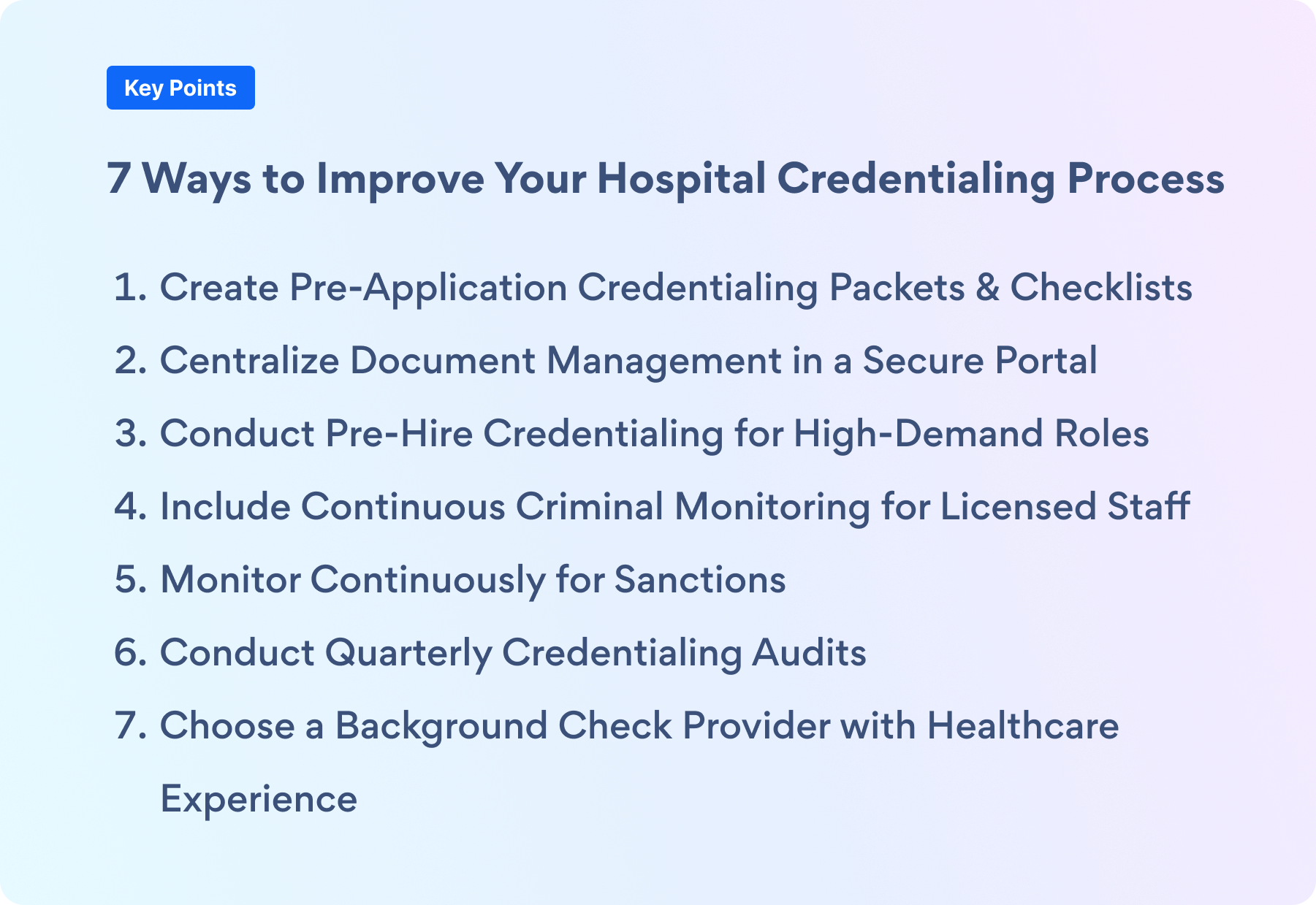 Key Points

7 Ways to Improve Your Hospital Credentialing Process

1. Create Pre-Application Credentialing Packets & Checklists
2. Centralize Document Management in a Secure Portal
3. Conduct Pre-Hire Credentialing for High-Demand Roles
4. Include Continuous Criminal Monitoring for Licensed Staff
5. Monitor Continuously for Sanctions
6. Conduct Quarterly Credentialing Audits
7. Choose a Background Check Provider with Healthcare Experience